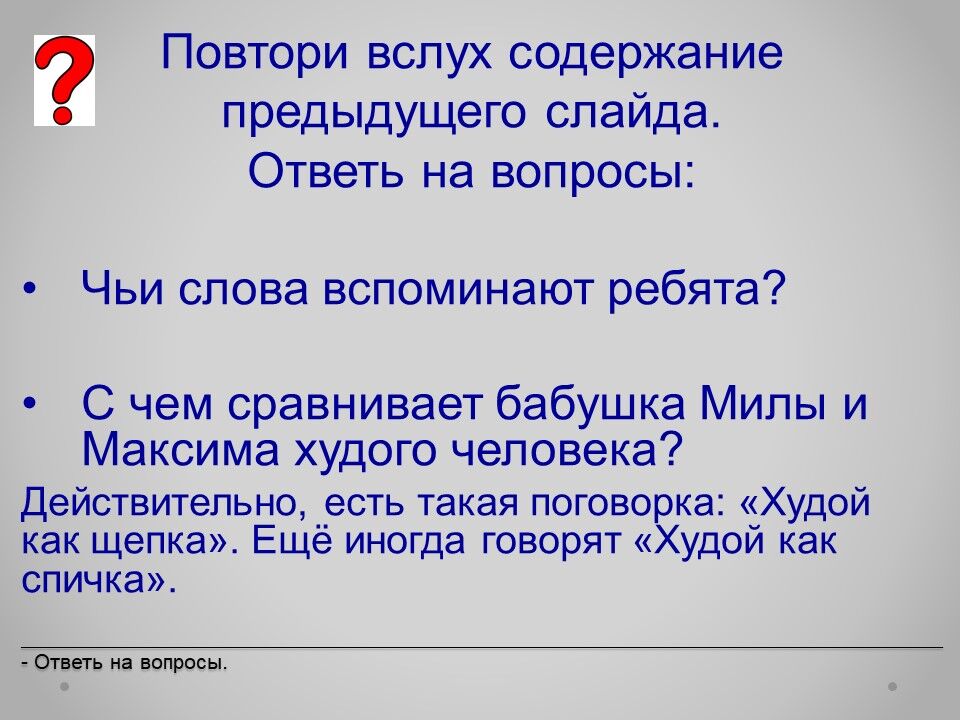 ?

Повтори вслух содержание предыдущего слайда.
Ответь на вопросы:

• Чьи слова вспоминают ребята?

• С чем сравнивает бабушка Милы и Максима худого человека?

Действительно, есть такая поговорка: «Худой как щепка». Ещё иногда говорят «Худой как спичка».

- Ответь на вопросы.